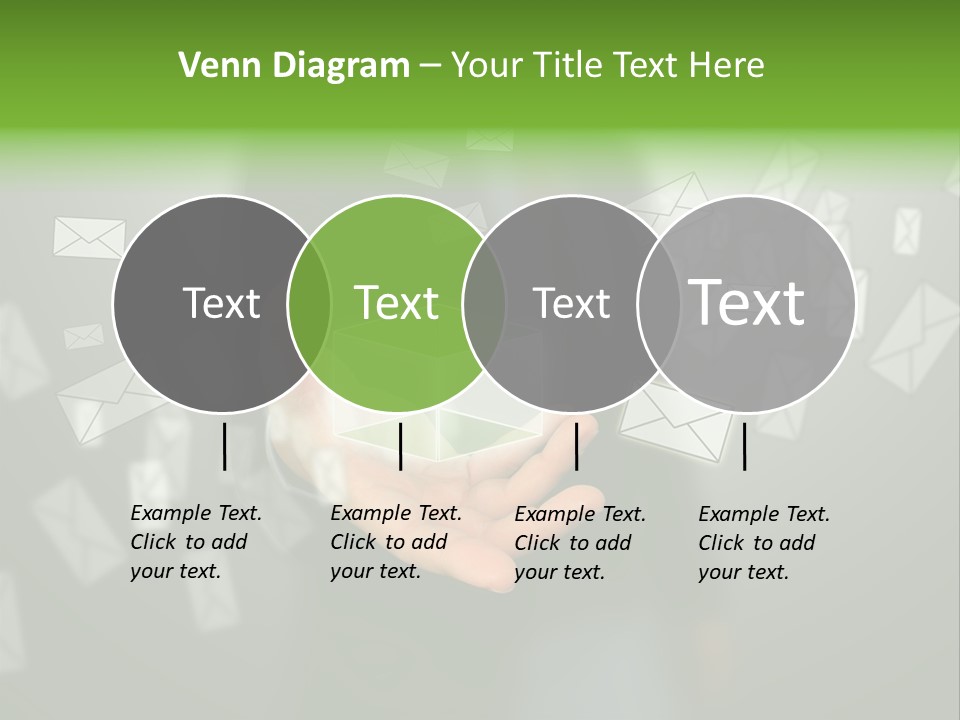 Venn Diagram – Your Title Text Here

Text

Text

Text

Text

Example Text. Click to add your text.

Example Text. Click to add your text.

Example Text. Click to add your text.

Example Text. Click to add your text.